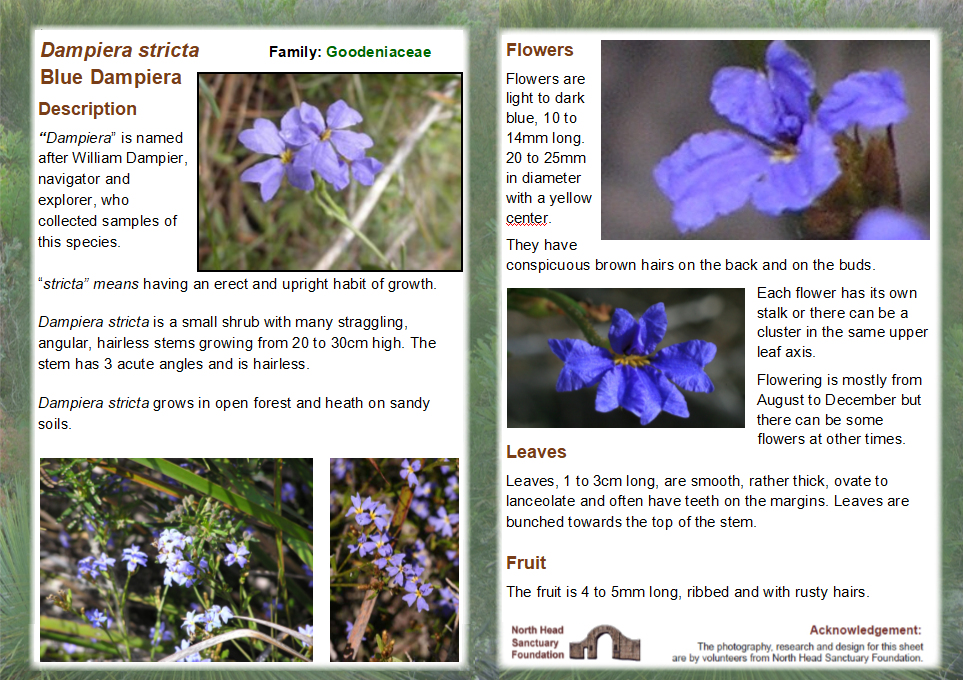 Dampiera stricta

Family: Goodeniaceae

Blue Dampiera

Description

"Dampiera" is named after William Dampier, navigator and explorer, who collected samples of this species.

"stricta" means having an erect and upright habit of growth.

Dampiera stricta is a small shrub with many straggling, angular, hairless stems growing from 20 to 30cm high. The stem has 3 acute angles and is hairless.

Dampiera stricta grows in open forest and heath on sandy soils.

Flowers

Flowers are light to dark blue, 10 to 14mm long. 20 to 25mm in diameter with a yellow center.

They have conspicuous brown hairs on the back and on the buds.

Each flower has its own stalk or there can be a cluster in the same upper leaf axis.

Flowering is mostly from August to December but there can be some flowers at other times.

Leaves

Leaves, 1 to 3cm long, are smooth, rather thick, ovate to lanceolate and often have teeth on the margins. Leaves are bunched towards the top of the stem.

Fruit

The fruit is 4 to 5mm long, ribbed and with rusty hairs.

North Head Sanctuary Foundation

Acknowledgement:
The photography, research and design for this sheet are by volunteers from North Head Sanctuary Foundation.